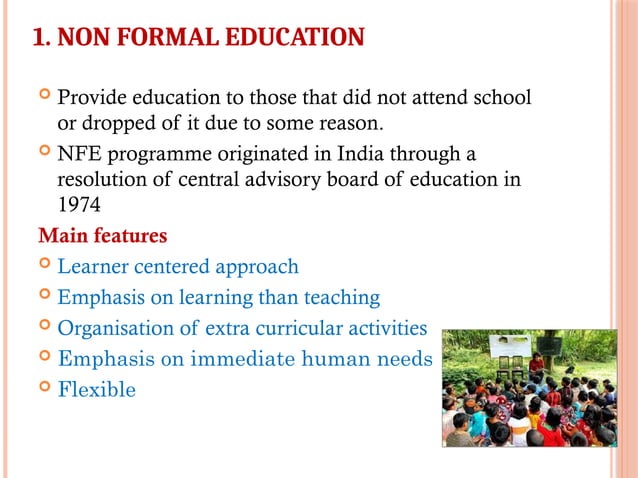 1. NON FORMAL EDUCATION

Provide education to those that did not attend school or dropped of it due to some reason.

NFE programme originated in India through a resolution of central advisory board of education in 1974

Main features

Learner centered approach

Emphasis on learning than teaching

Organisation of extra curricular activities

Emphasis on immediate human needs

Flexible